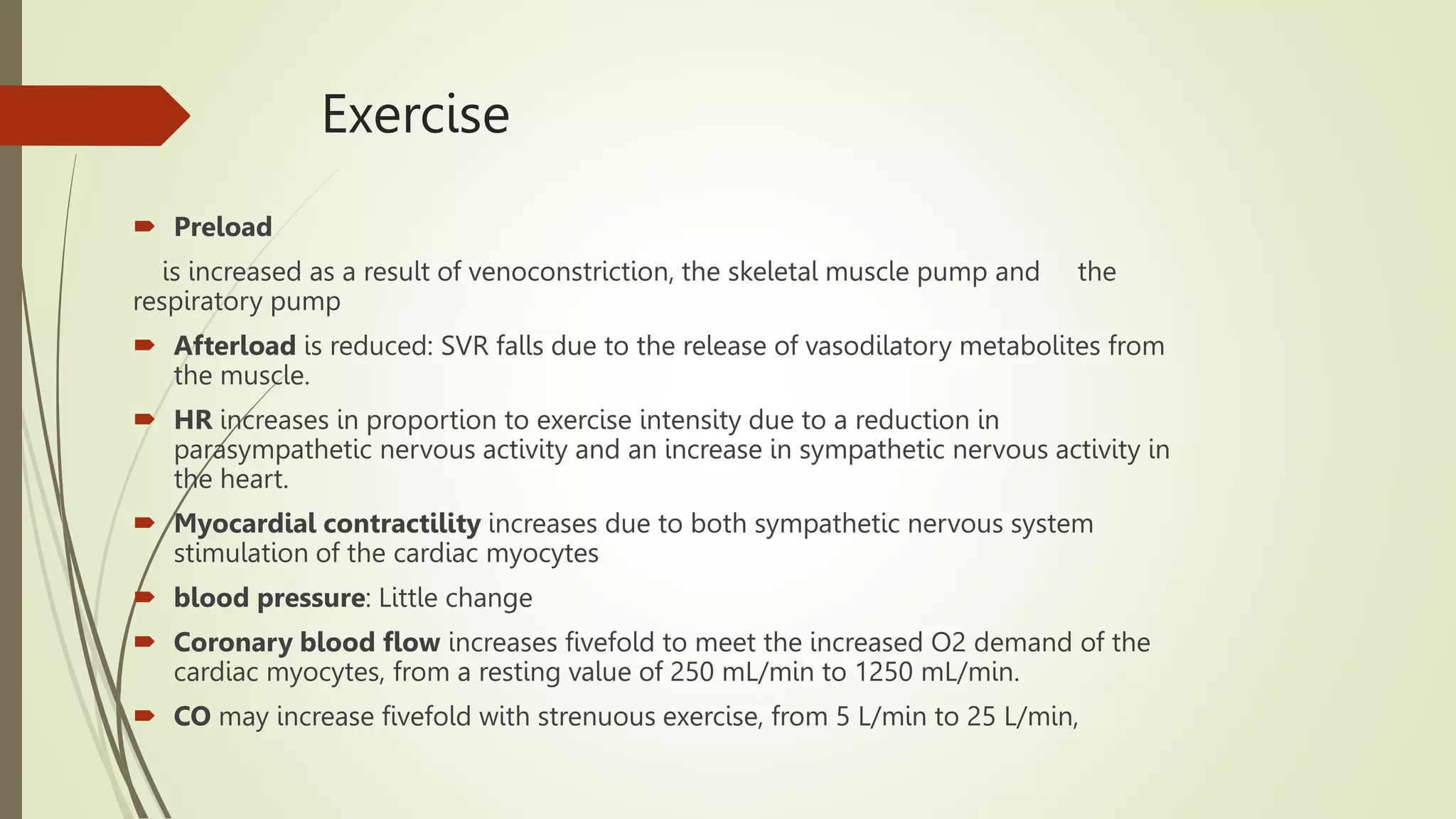 Exercise

Preload

is increased as a result of venoconstriction, the skeletal muscle pump and the respiratory pump

Afterload is reduced: SVR falls due to the release of vasodilatory metabolites from the muscle.

HR increases in proportion to exercise intensity due to a reduction in parasympathetic nervous activity and an increase in sympathetic nervous activity in the heart.

Myocardial contractility increases due to both sympathetic nervous system stimulation of the cardiac myocytes

blood pressure: Little change

Coronary blood flow increases fivefold to meet the increased O2 demand of the cardiac myocytes, from a resting value of 250 mL/min to 1250 mL/min.

CO may increase fivefold with strenuous exercise, from 5 L/min to 25 L/min,